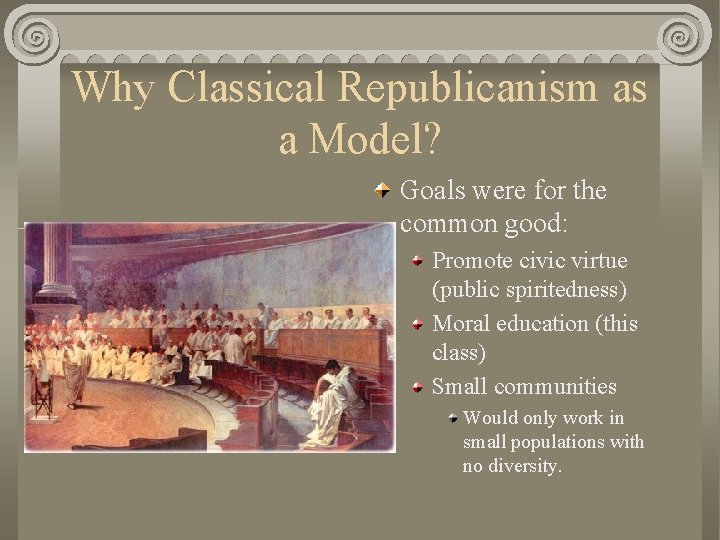 Why Classical Republicanism as a Model?

Goals were for the common good:

Promote civic virtue (public spiritedness)

Moral education (this class)

Small communities

Would only work in small populations with no diversity.